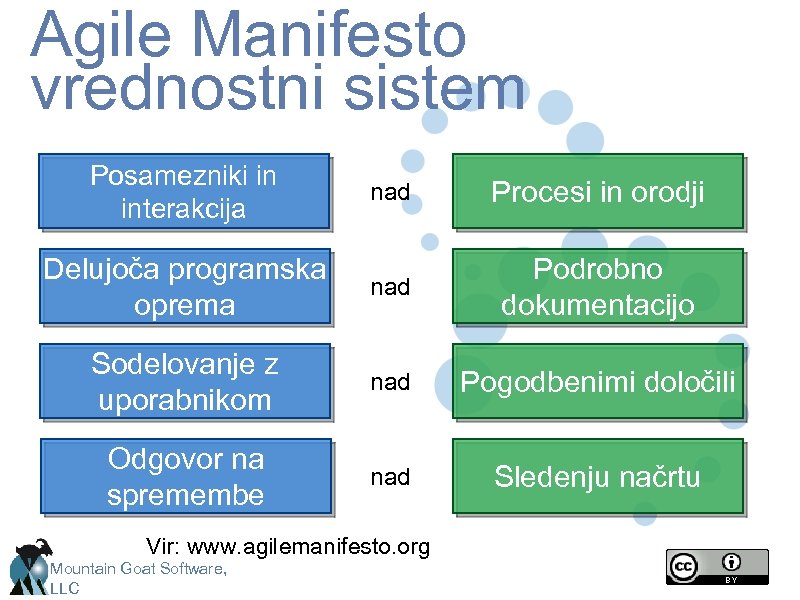 Agile Manifesto vrednostni sistem

Posamezniki in interakcija

nad

Procesi in orodji

Delujoča programska oprema

nad

Podrobno dokumentacijo

Sodelovanje z uporabnikom

nad

Pogodbenimi določili

Odgovor na spremembe

nad

Sledenju načrtu

Vir: www.agilemanifesto.org

Mountain Goat Software, LLC

cc BY